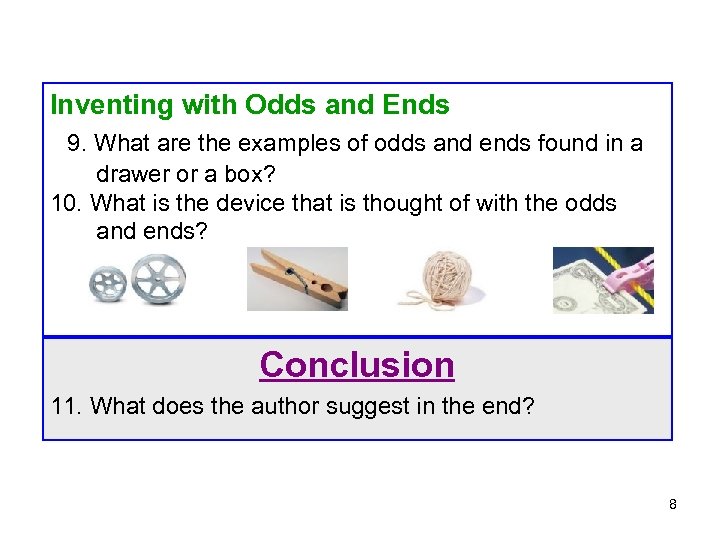 Inventing with Odds and Ends

9. What are the examples of odds and ends found in a drawer or a box?

10. What is the device that is thought of with the odds and ends?

Conclusion

11. What does the author suggest in the end?

8